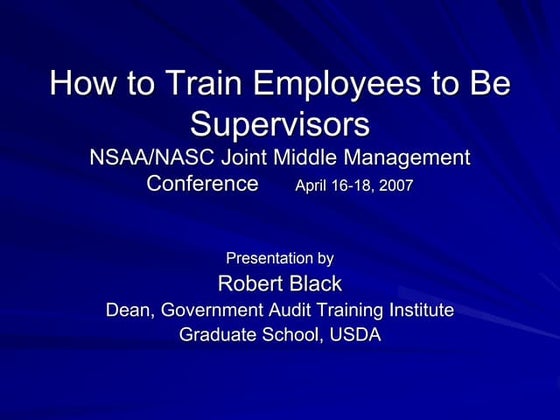 How to Train Employees to Be Supervisors
NSAA/NASC Joint Middle Management Conference April 16-18, 2007

Presentation by
Robert Black
Dean, Government Audit Training Institute
Graduate School, USDA